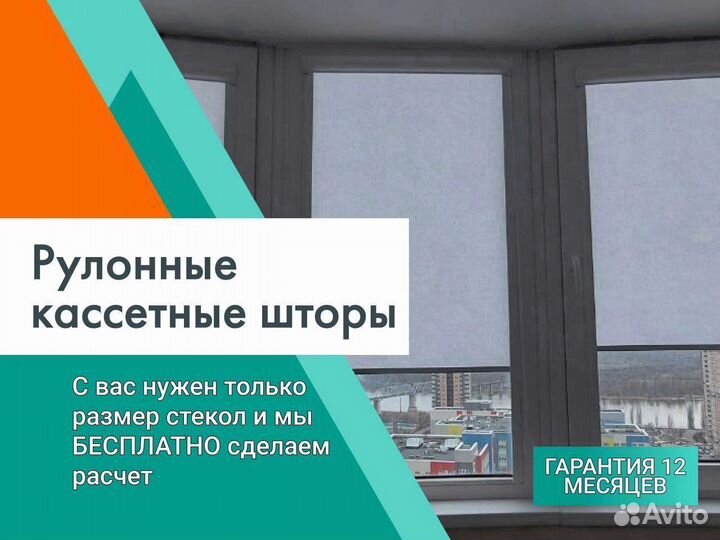 Рулонные кассетные шторы

С вас нужен только размер стекол и мы БЕСПЛАТНО сделаем расчет

ГАРАНТИЯ 12 МЕСЯЦЕВ

Avito